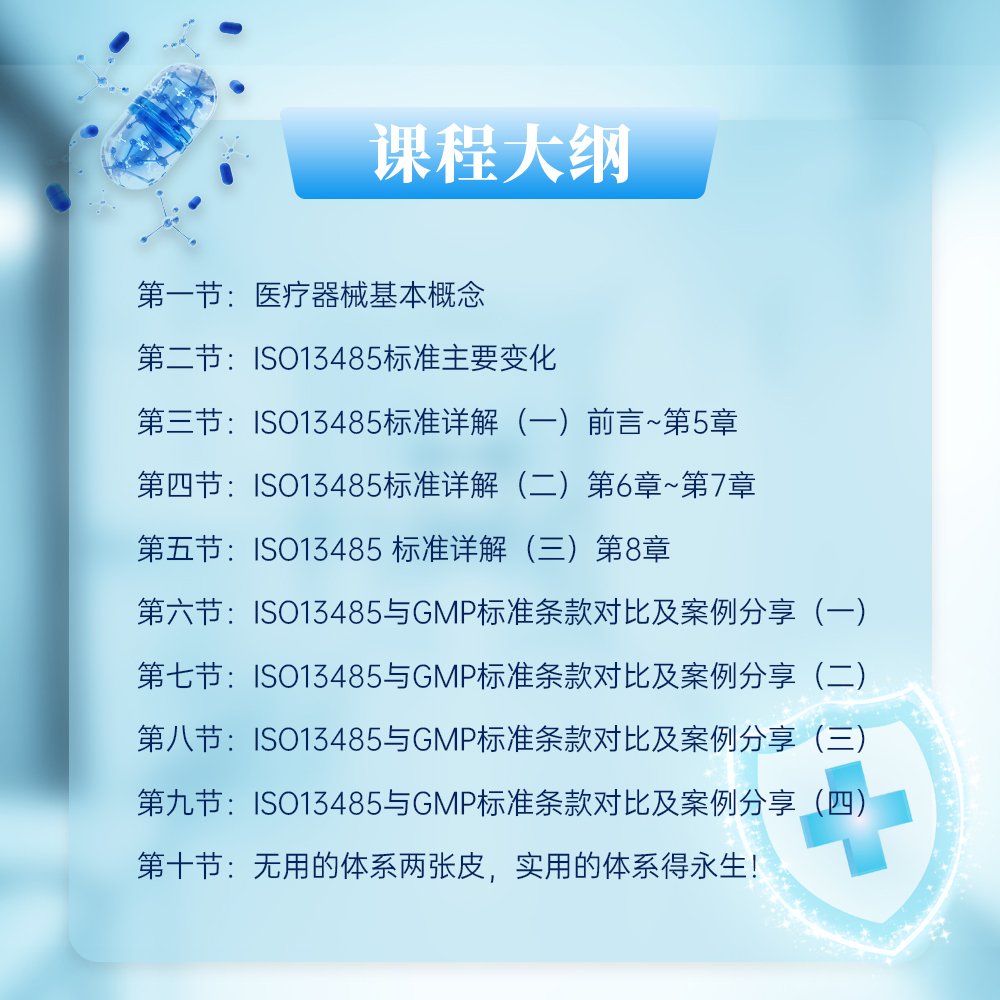 课程大纲

第一节：医疗器械基本概念

第二节：ISO13485标准主要变化

第三节：ISO13485标准详解（一）前言~第5章

第四节：ISO13485标准详解（二）第6章~第7章

第五节：ISO13485 标准详解（三）第8章

第六节：ISO13485与GMP标准条款对比及案例分享（一）

第七节：ISO13485与GMP标准条款对比及案例分享（二）

第八节：ISO13485与GMP标准条款对比及案例分享（三）

第九节：ISO13485与GMP标准条款对比及案例分享（四）

第十节：无用的体系两张皮，实用的体系得永生！